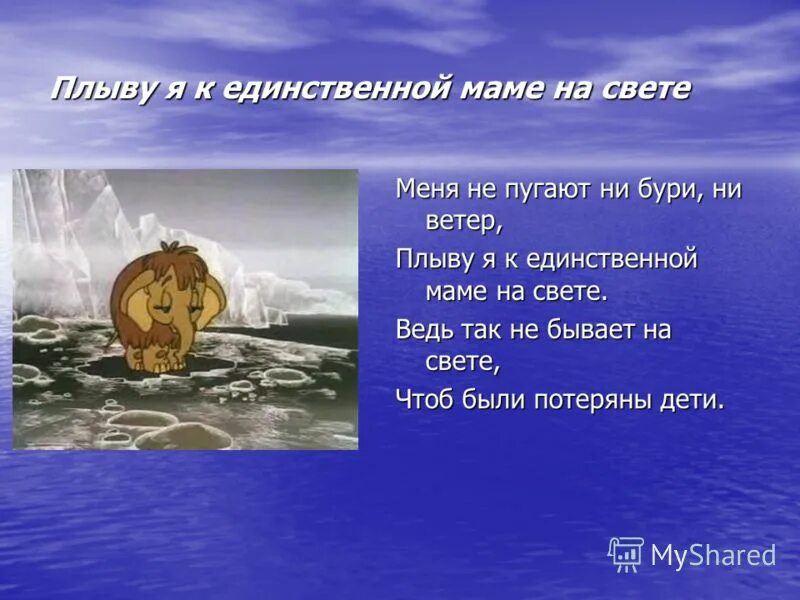 Плыву я к единственной маме на свете

Меня не пугают ни бури, ни ветер,

Плыву я к единственной маме на свете.

Ведь так не бывает на свете,

Чтоб были потеряны дети.

MyShared